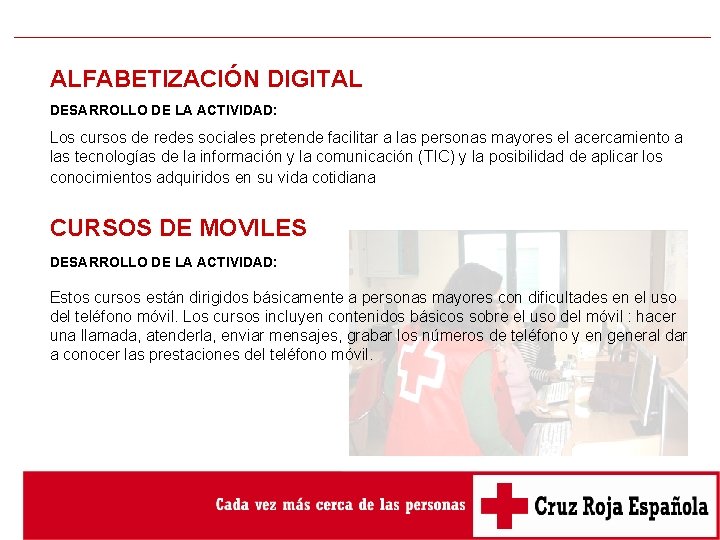 ALFABETIZACIÓN DIGITAL

DESARROLLO DE LA ACTIVIDAD:

Los cursos de redes sociales pretende facilitar a las personas mayores el acercamiento a las tecnologías de la información y la comunicación (TIC) y la posibilidad de aplicar los conocimientos adquiridos en su vida cotidiana

CURSOS DE MOVILES

DESARROLLO DE LA ACTIVIDAD:

Estos cursos están dirigidos básicamente a personas mayores con dificultades en el uso del teléfono móvil. Los cursos incluyen contenidos básicos sobre el uso del móvil : hacer una llamada, atenderla, enviar mensajes, grabar los números de teléfono y en general dar a conocer las prestaciones del teléfono móvil.

Cada vez más cerca de las personas

Cruz Roja Española